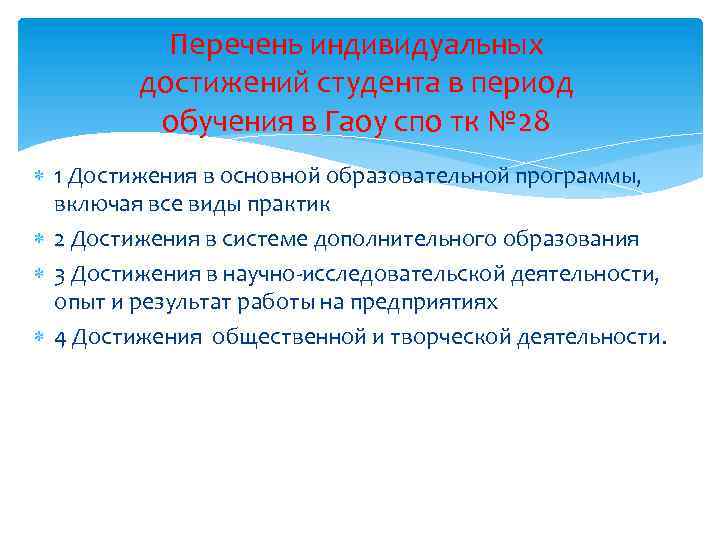 Перечень индивидуальных достижений студента в период обучения в Гаоу спо тк №28

1 Достижения в основной образовательной программы, включая все виды практик

2 Достижения в системе дополнительного образования

3 Достижения в научно-исследовательской деятельности, опыт и результат работы на предприятиях

4 Достижения общественной и творческой деятельности.